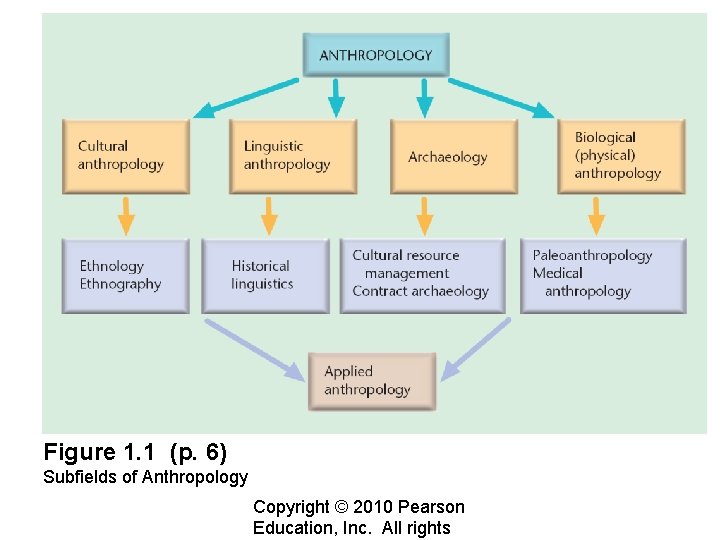 ANTHROPOLOGY

Cultural anthropology

Linguistic anthropology

Archaeology

Biological (physical) anthropology

Ethnology
Ethnography

Historical linguistics

Cultural resource management
Contract archaeology

Paleoanthropology
Medical anthropology

Applied anthropology

Figure 1.1 (p. 6)
Subfields of Anthropology

Copyright © 2010 Pearson Education, Inc. All rights